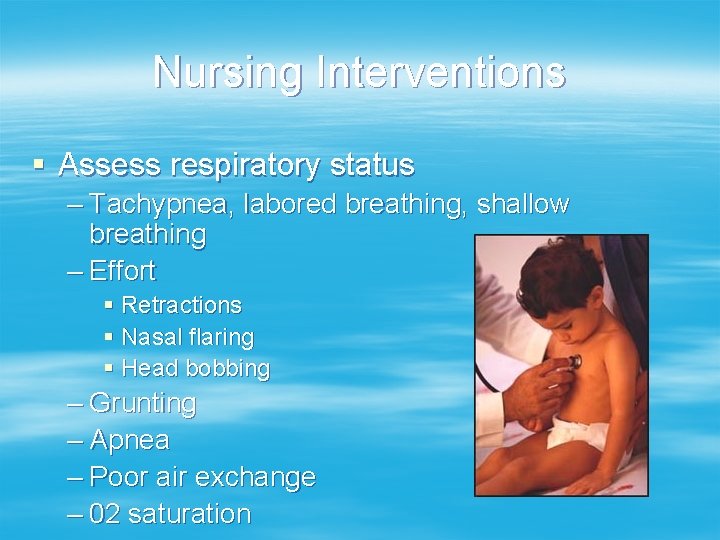 Nursing Interventions

▪ Assess respiratory status
– Tachypnea, labored breathing, shallow breathing
– Effort
▪ Retractions
▪ Nasal flaring
▪ Head bobbing
– Grunting
– Apnea
– Poor air exchange
– 02 saturation